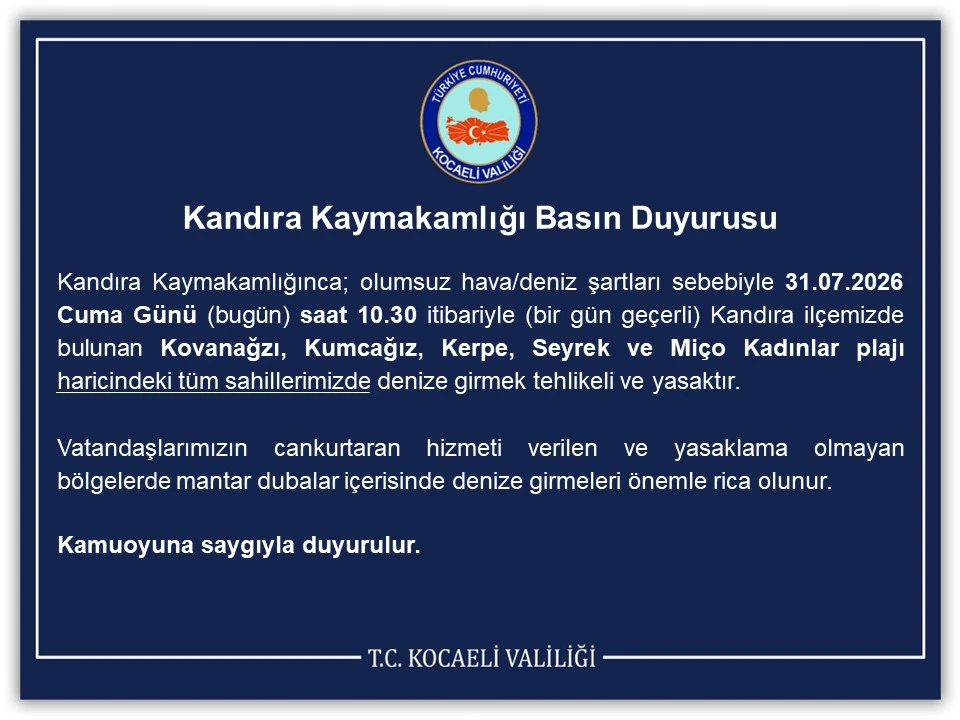 TÜRKİYE CUMHURİYETİ
KOCAELİ VALİLİĞİ

Kandıra Kaymakamlığı Basın Duyurusu

Kandıra Kaymakamlığınca; olumsuz hava/deniz şartları sebebiyle 31.07.2026 Cuma Günü (bugün) saat 10.30 itibariyle (bir gün geçerli) Kandıra ilçemizde bulunan Kovanağzı, Kumcağız, Kerpe, Seyrek ve Miço Kadınlar plajı haricindeki tüm sahillerimizde denize girmek tehlikeli ve yasaktır.

Vatandaşlarımızın cankurtaran hizmeti verilen ve yasaklama olmayan bölgelerde mantar dubalar içerisinde denize girmeleri önemle rica olunur.

Kamuoyuna saygıyla duyurulur.

T.C. KOCAELİ VALİLİĞİ